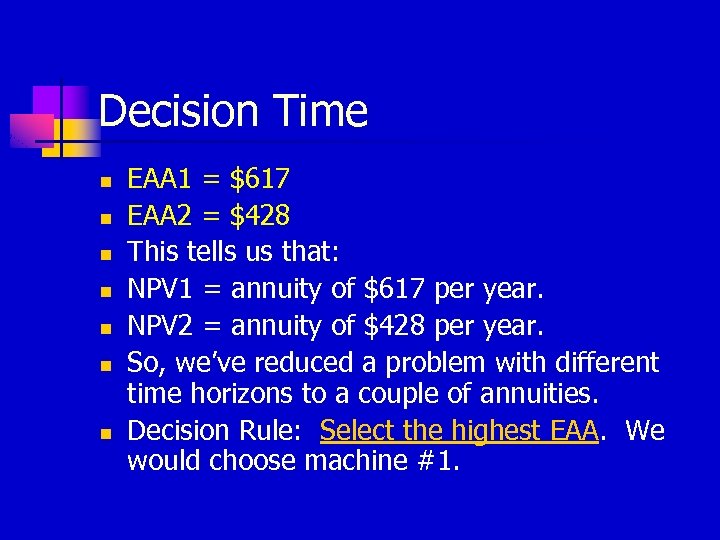 Decision Time

- EAA1 = \$617
- EAA2 = \$428
- This tells us that:
- NPV1 = annuity of \$617 per year.
- NPV2 = annuity of \$428 per year.
- So, we've reduced a problem with different time horizons to a couple of annuities.
- Decision Rule: Select the highest EAA. We would choose machine #1.